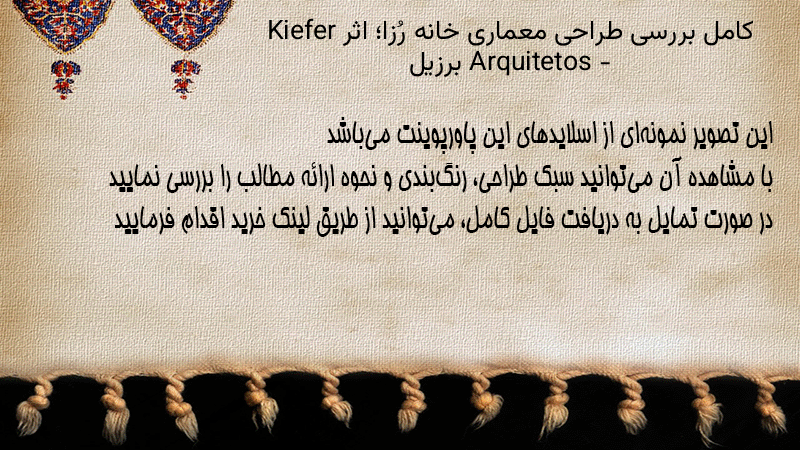 کامل بررسی طراحی معماری خانه رُزا؛ اثر Kiefer Arquitetos - برزیل

این تصویر نمونه‌ای از اسلایدهای این پاورپوینت می‌باشد
با مشاهده آن می‌توانید سبک طراحی، رنگ‌بندی و نحوه ارائه مطالب را بررسی نمایید
در صورت تمایل به دریافت فایل کامل، می‌توانید از طریق لینک خرید اقدام فرمایید